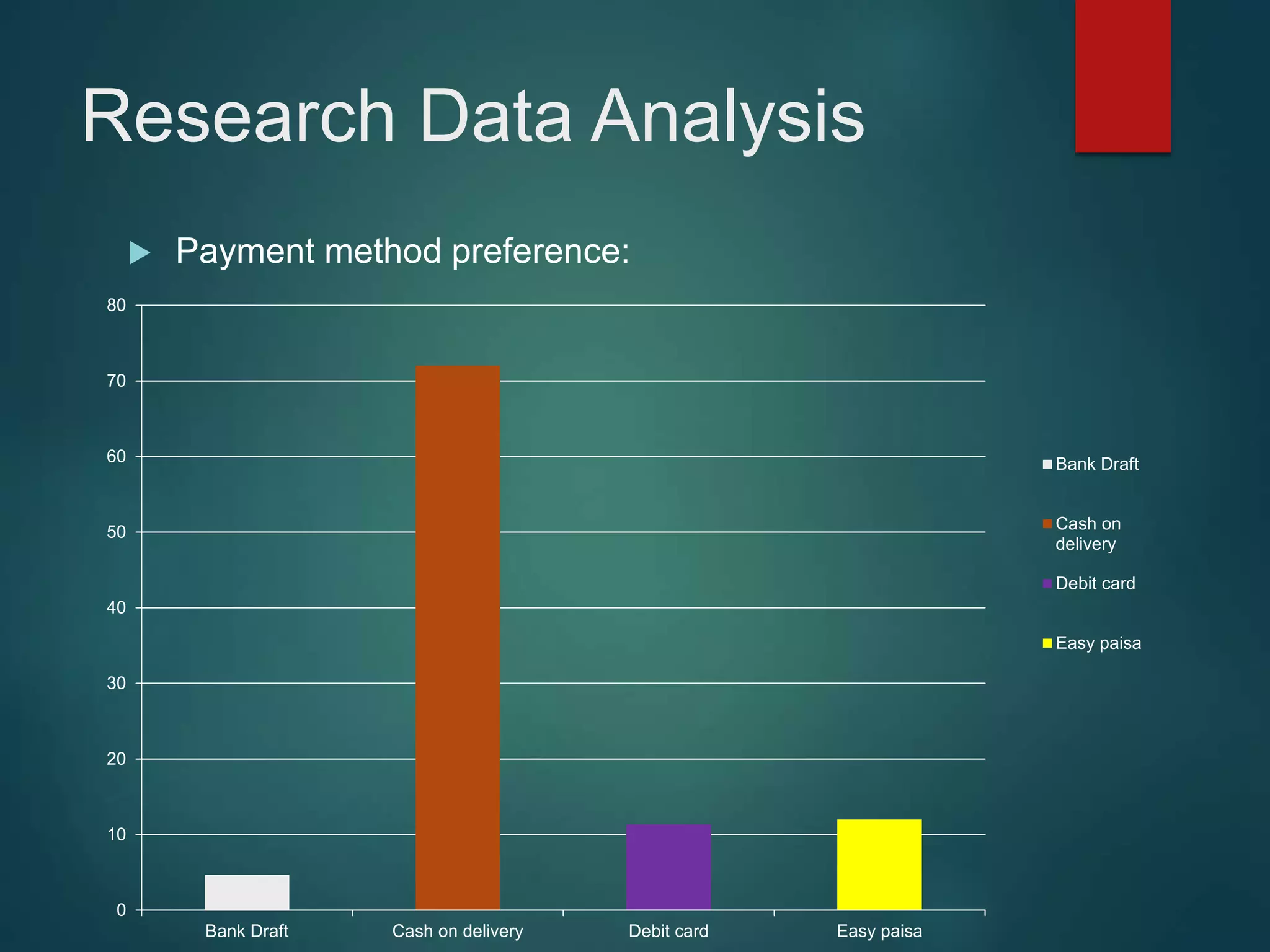 Research Data Analysis

Payment method preference:

80
70
60
50
40
30
20
10
0

Bank Draft
Cash on delivery
Debit card
Easy paisa

Bank Draft
Cash on delivery
Debit card
Easy paisa